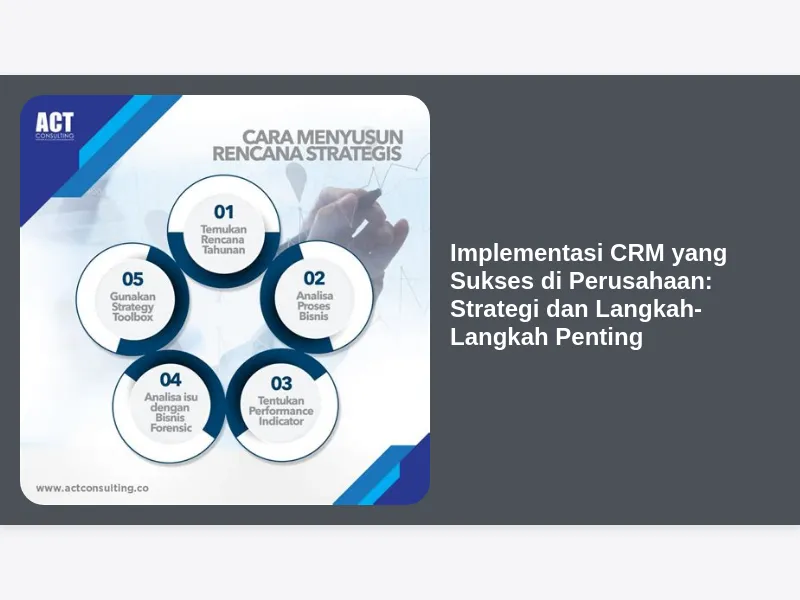 ACT
CONSULTING

CARA MENYUSUN RENCANA STRATEGIS

01
Temukan Rencana Tahunan

02
Analisa Proses Bisnis

03
Tentukan Performance Indicator

04
Analisa isu dengan Bisnis Forensic

05
Gunakan Strategy Toolbox

www.actconsulting.co

Implementasi CRM yang Sukses di Perusahaan: Strategi dan Langkah-Langkah Penting